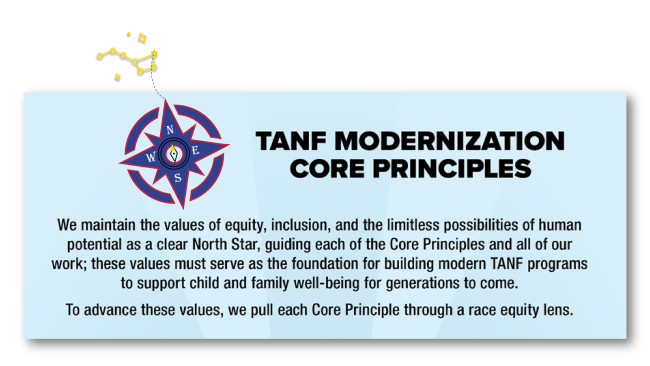 N
W E
S

TANF MODERNIZATION CORE PRINCIPLES

We maintain the values of equity, inclusion, and the limitless possibilities of human potential as a clear North Star, guiding each of the Core Principles and all of our work; these values must serve as the foundation for building modern TANF programs to support child and family well-being for generations to come.

To advance these values, we pull each Core Principle through a race equity lens.